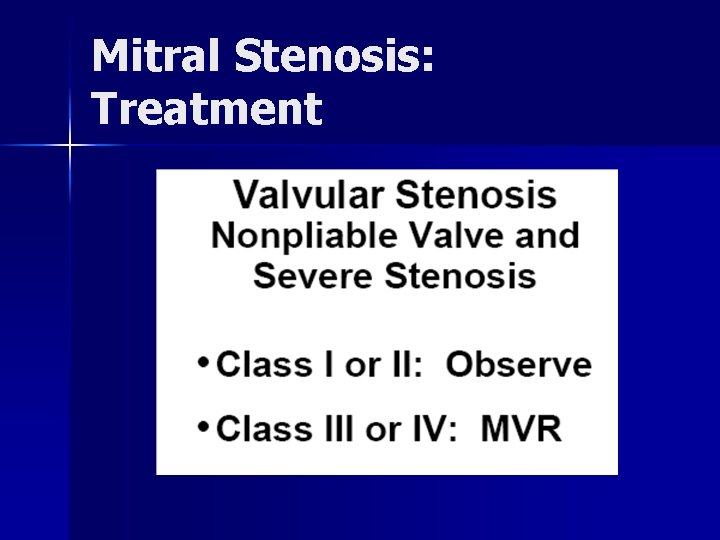 Mitral Stenosis: Treatment

Valvular Stenosis
Nonpliable Valve and Severe Stenosis

• Class I or II: Observe
• Class III or IV: MVR